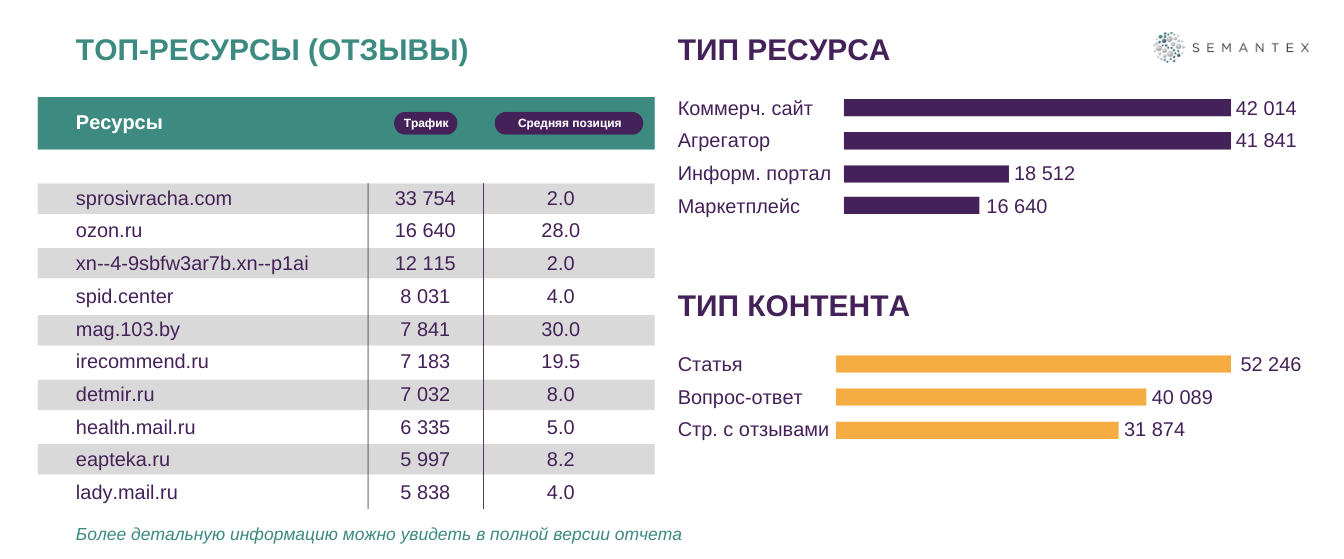 ТОП-РЕСУРСЫ (ОТЗЫВЫ)

| Ресурсы | Трафик | Средняя позиция |
|---|---|---|
| sprosivracha.com | 33 754 | 2.0 |
| ozon.ru | 16 640 | 28.0 |
| xn--4-9sbfw3ar7b.xn--p1ai | 12 115 | 2.0 |
| spid.center | 8 031 | 4.0 |
| mag.103.by | 7 841 | 30.0 |
| irecommend.ru | 7 183 | 19.5 |
| detmir.ru | 7 032 | 8.0 |
| health.mail.ru | 6 335 | 5.0 |
| eapteka.ru | 5 997 | 8.2 |
| lady.mail.ru | 5 838 | 4.0 |

Более детальную информацию можно увидеть в полной версии отчета

ТИП РЕСУРСА

SEMANTEX

Коммерч. сайт 42 014
Агрегатор 41 841
Информ. портал 18 512
Маркетплейс 16 640

ТИП КОНТЕНТА

Статья 52 246
Вопрос-ответ 40 089
Стр. с отзывами 31 874